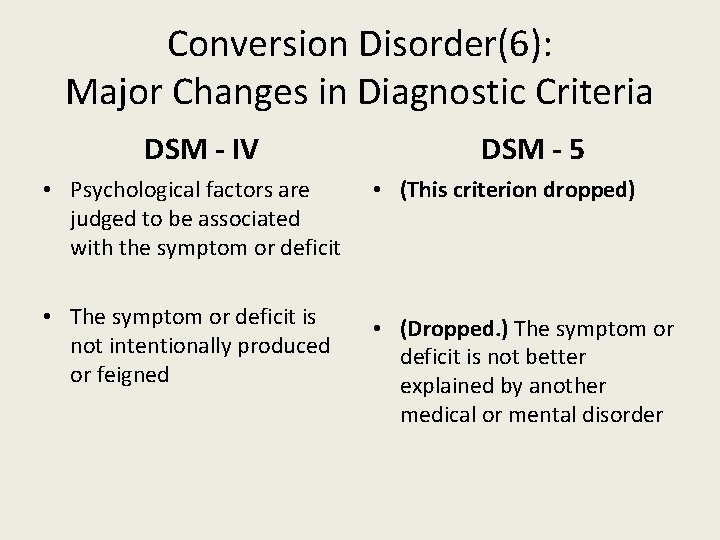 Conversion Disorder(6):
Major Changes in Diagnostic Criteria

DSM - IV

• Psychological factors are judged to be associated with the symptom or deficit

• The symptom or deficit is not intentionally produced or feigned

DSM - 5

• (This criterion dropped)

• (Dropped.) The symptom or deficit is not better explained by another medical or mental disorder